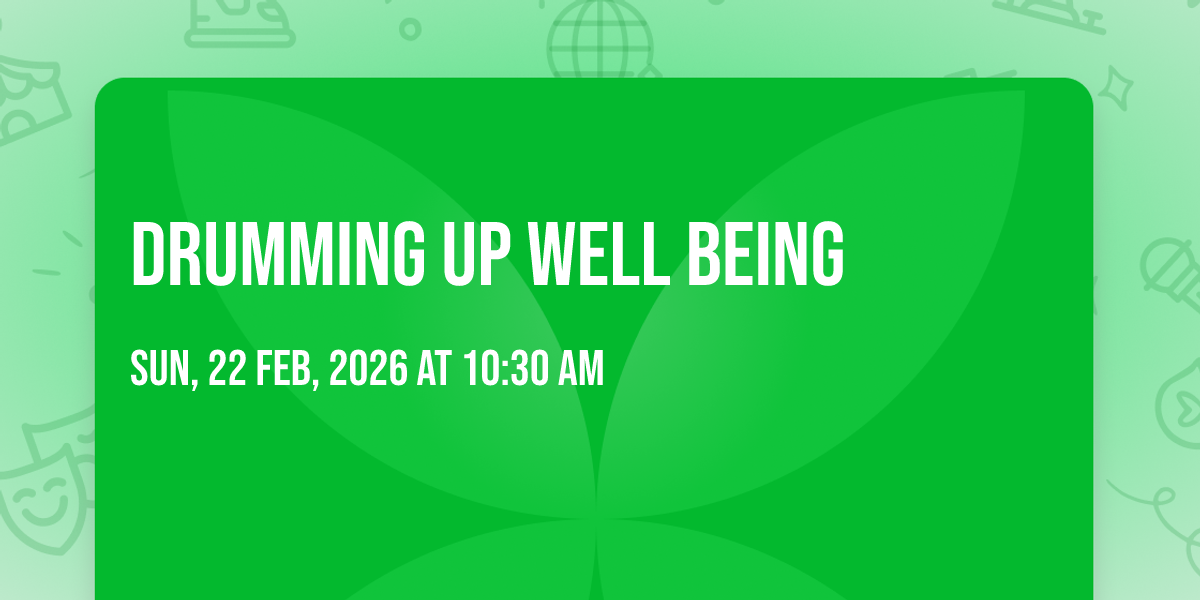 DRUMMING UP WELL BEING

SUN, 22 FEB, 2026 AT 10:30 AM